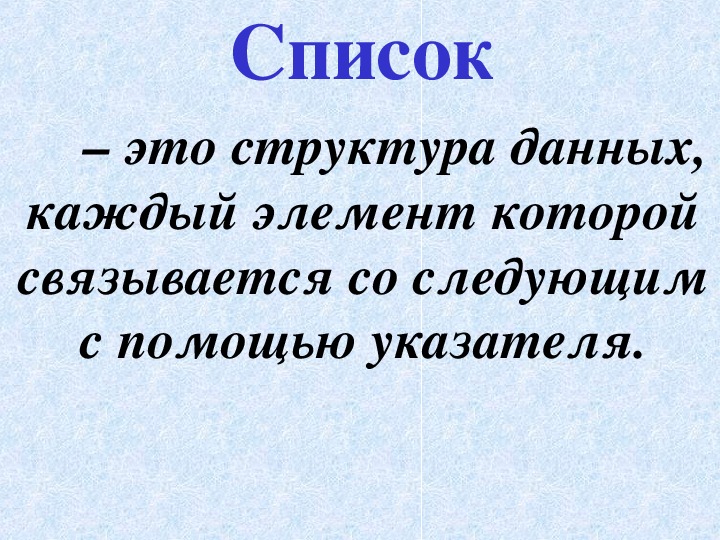 Список

– это структура данных, каждый элемент которой связывается со следующим с помощью указателя.